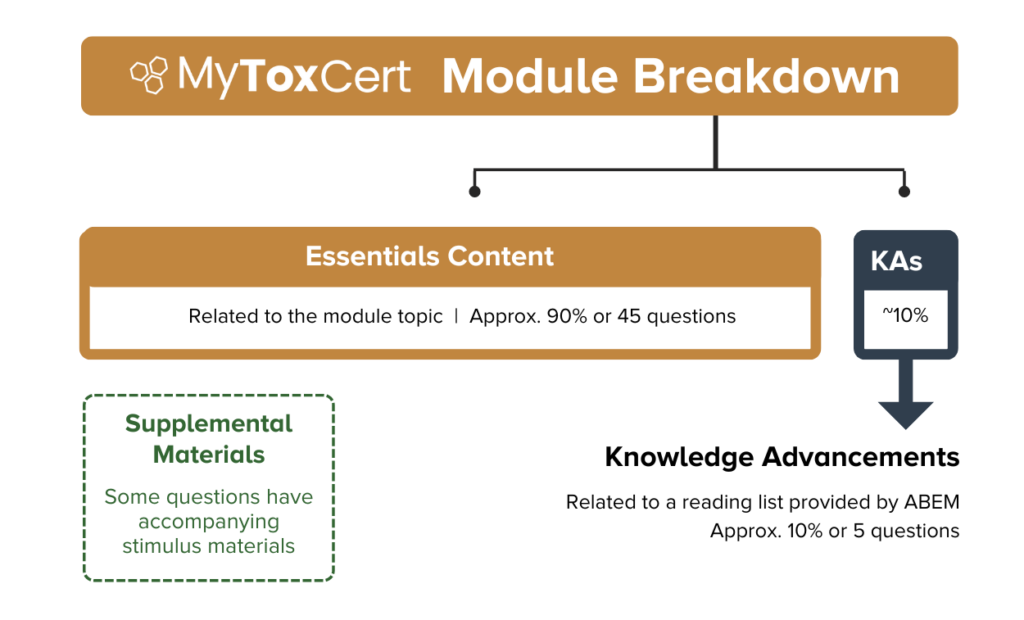 MyToxCert Module Breakdown

Essentials Content

Related to the module topic | Approx. 90% or 45 questions

KAs

~10%

Supplemental Materials

Some questions have accompanying stimulus materials

Knowledge Advancements

Related to a reading list provided by ABEM
Approx. 10% or 5 questions